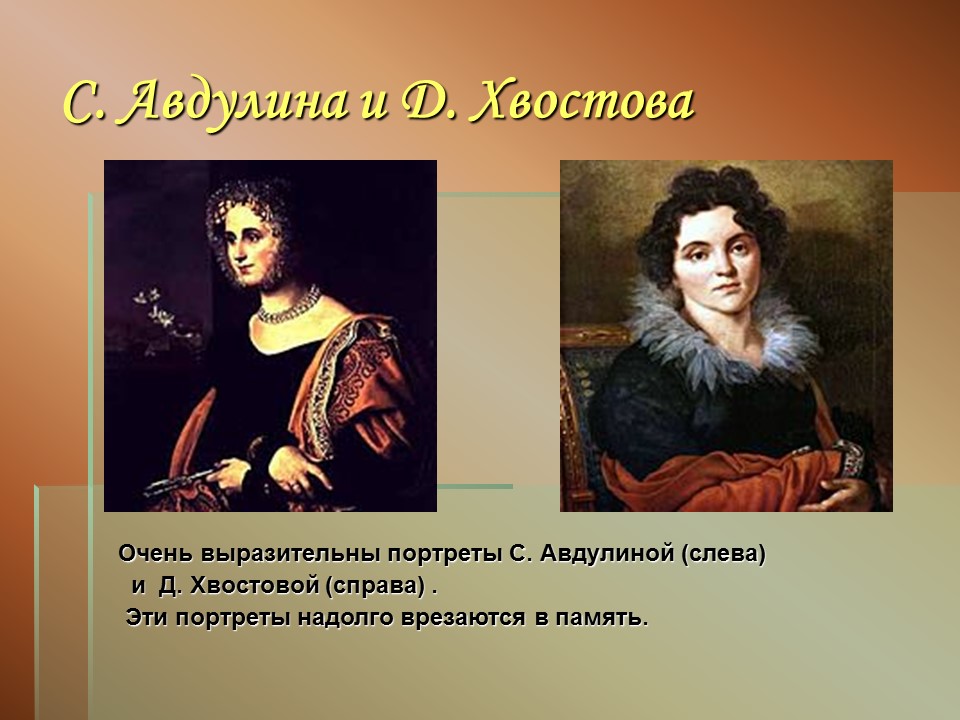 С. Авдулина и Д. Хвостова

Очень выразительны портреты С. Авдулиной (слева) и Д. Хвостовой (справа) .
Эти портреты надолго врезаются в память.